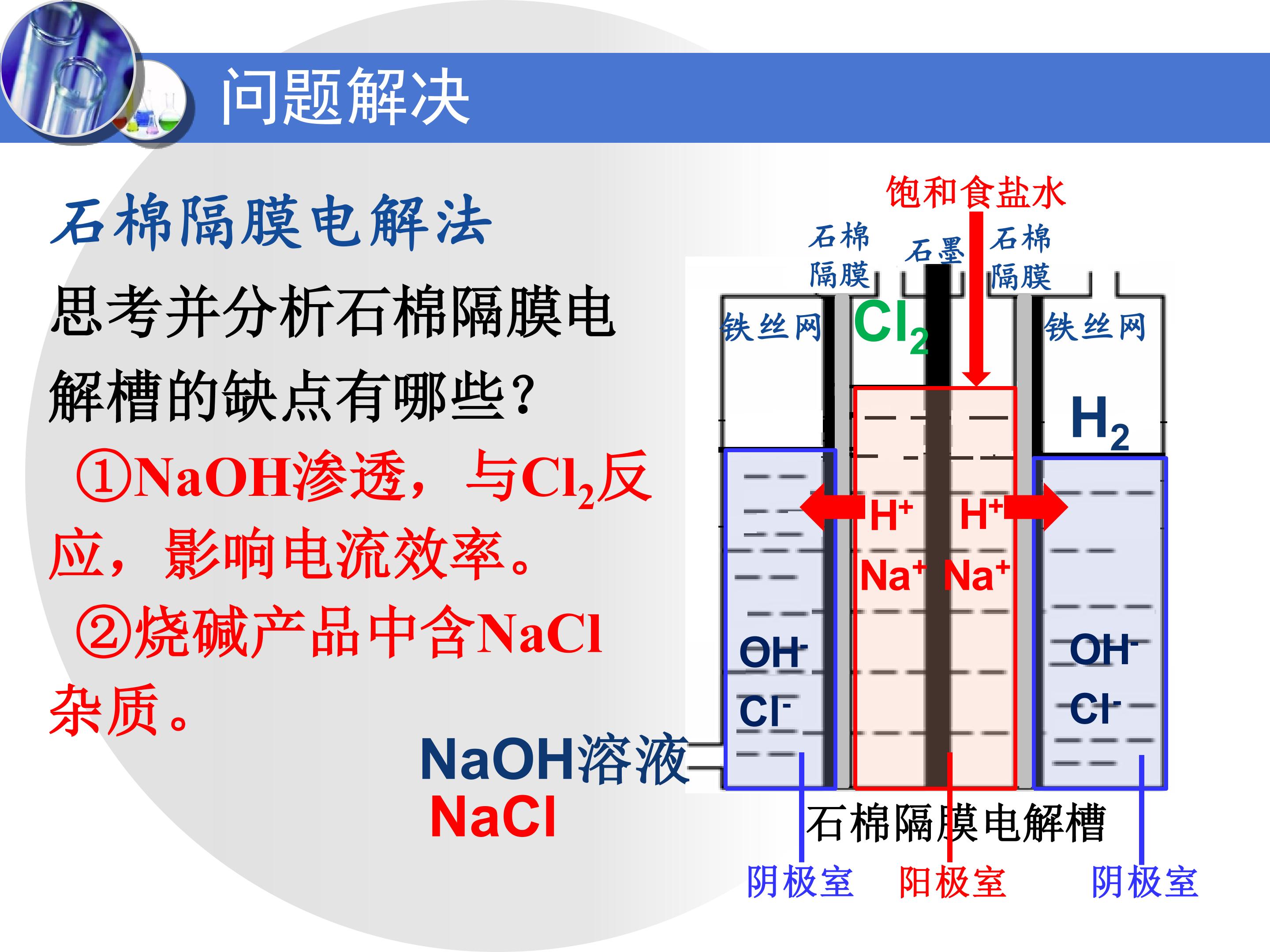 问题解决

石棉隔膜电解法

思考并分析石棉隔膜电解槽的缺点有哪些?

①NaOH渗透，与$Cl_2$反应，影响电流效率。

②烧碱产品中含NaCl杂质。

饱和食盐水

石棉隔膜

石墨

石棉隔膜

铁丝网

$Cl_2$

铁丝网

$H_2$

$H^+$

$H^+$

$Na^+$

$Na^+$

$OH^-$

$Cl^-$

$OH^-$

$Cl^-$

NaOH溶液

NaCl

石棉隔膜电解槽

阴极室

阳极室

阴极室